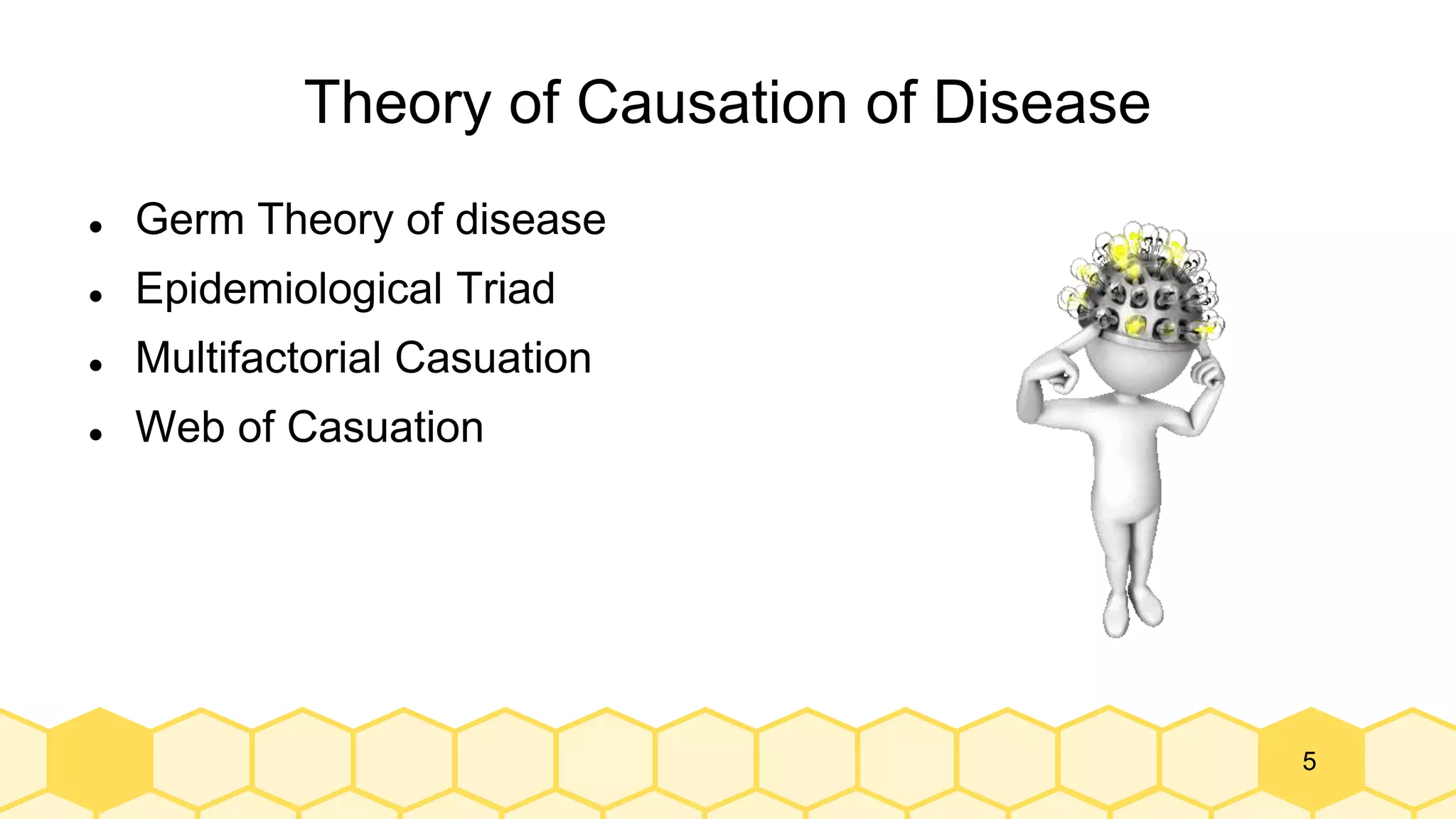 Theory of Causation of Disease

- Germ Theory of disease
- Epidemiological Triad
- Multifactorial Casuation
- Web of Casuation

5